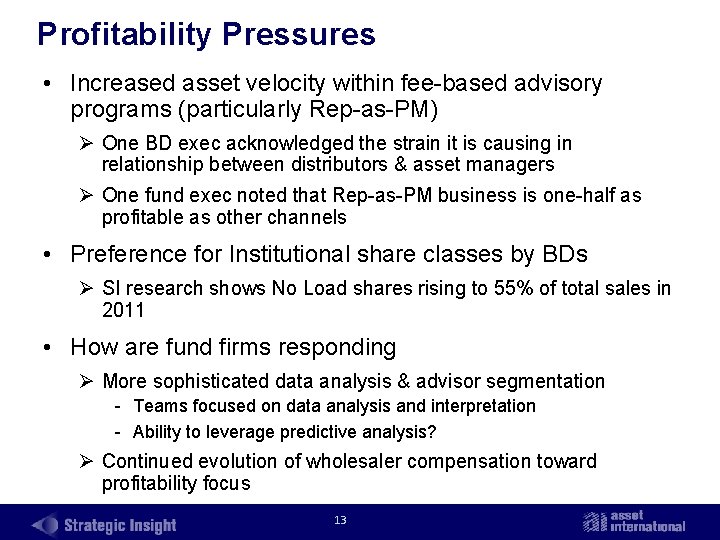 Profitability Pressures

• Increased asset velocity within fee-based advisory programs (particularly Rep-as-PM)

➢ One BD exec acknowledged the strain it is causing in relationship between distributors & asset managers

➢ One fund exec noted that Rep-as-PM business is one-half as profitable as other channels

• Preference for Institutional share classes by BDs

➢ SI research shows No Load shares rising to 55% of total sales in 2011

• How are fund firms responding

➢ More sophisticated data analysis & advisor segmentation

- Teams focused on data analysis and interpretation

- Ability to leverage predictive analysis?

➢ Continued evolution of wholesaler compensation toward profitability focus

Strategic Insight

13

asset international